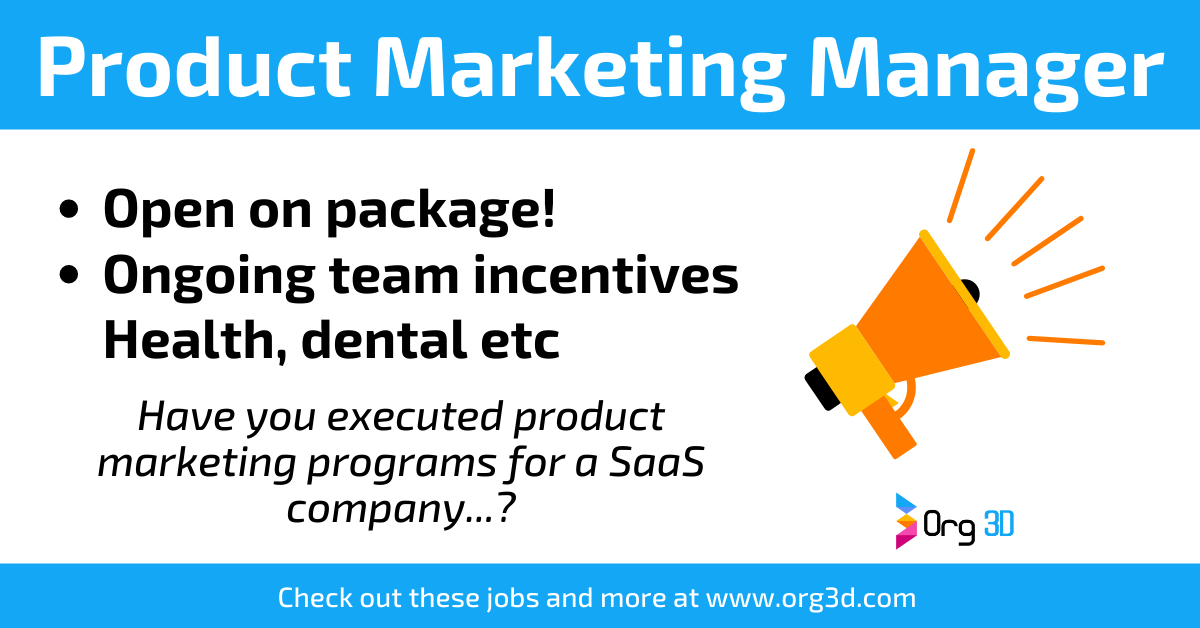 Product Marketing Manager

• Open on package!
• Ongoing team incentives
Health, dental etc

Have you executed product marketing programs for a SaaS company...?

Org 3D

Check out these jobs and more at www.org3d.com